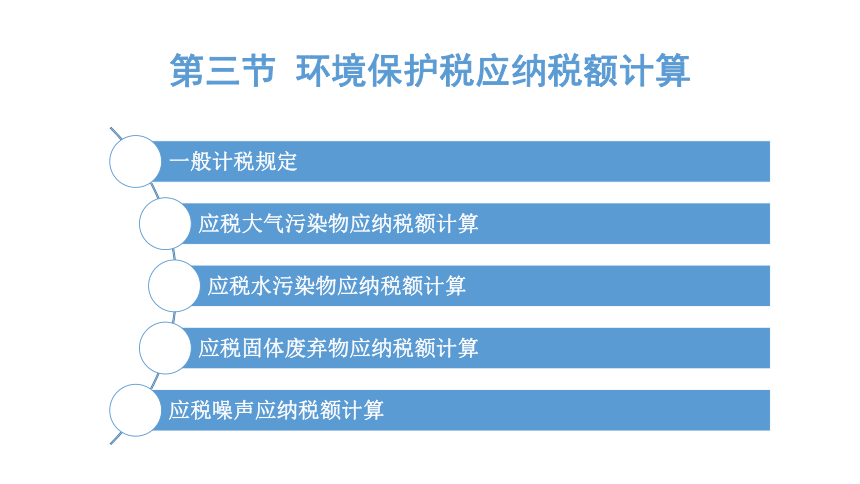 第三节 环境保护税应纳税额计算

一般计税规定

应税大气污染物应纳税额计算

应税水污染物应纳税额计算

应税固体废弃物应纳税额计算

应税噪声应纳税额计算